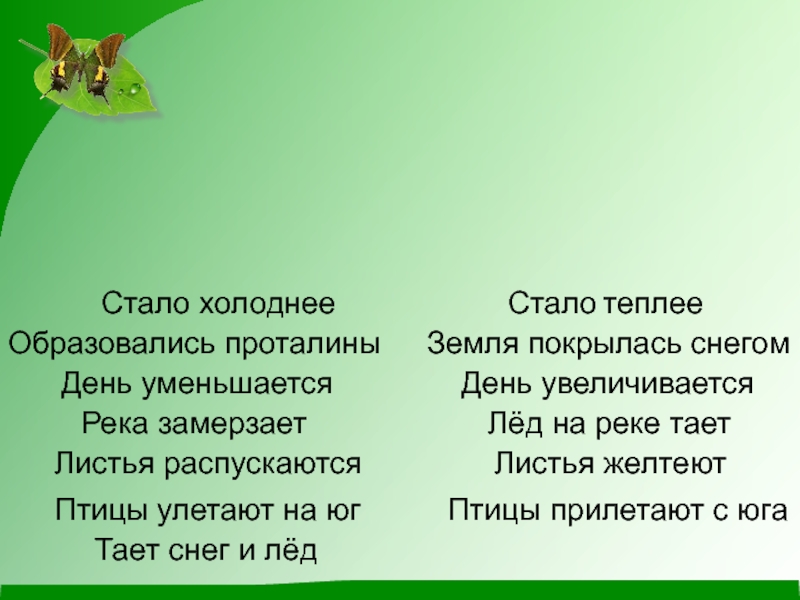 Стало холоднее
Образовались проталины
День уменьшается
Река замерзает
Листья распускаются
Птицы улетают на юг
Тает снег и лёд

Стало теплее
Земля покрылась снегом
День увеличивается
Лёд на реке тает
Листья желтеют
Птицы прилетают с юга